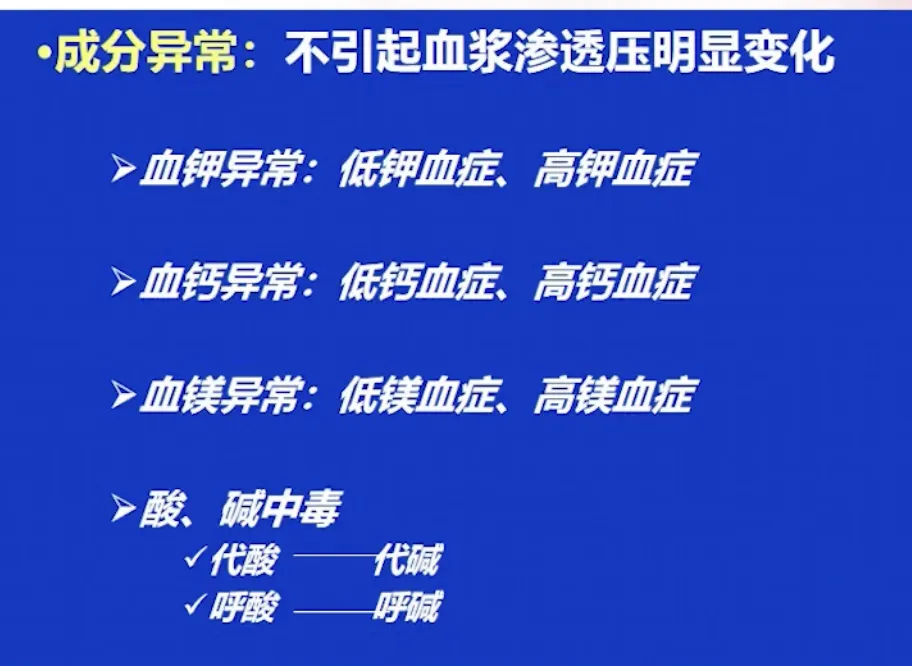 •成分异常：不引起血浆渗透压明显变化

➢血钾异常：低钾血症、高钾血症

➢血钙异常：低钙血症、高钙血症

➢血镁异常：低镁血症、高镁血症

➢酸、碱中毒
✓代酸 ——代碱
✓呼酸 ——呼碱